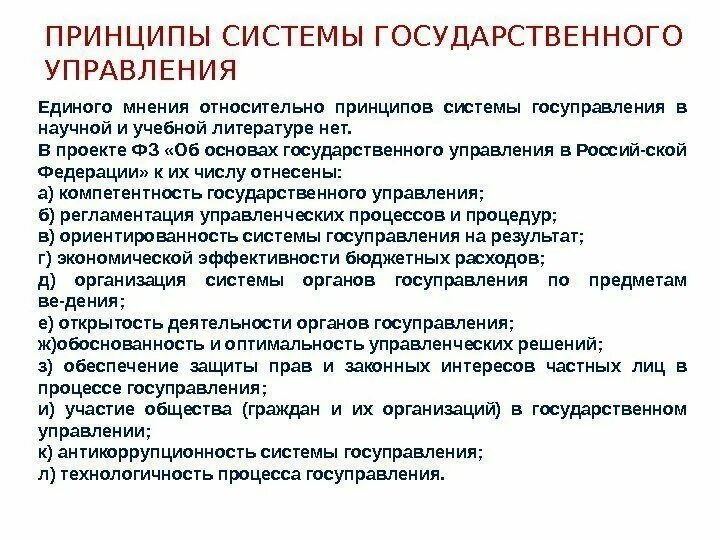 ПРИНЦИПЫ СИСТЕМЫ ГОСУДАРСТВЕННОГО УПРАВЛЕНИЯ

Единого мнения относительно принципов системы госуправления в научной и учебной литературе нет.
В проекте ФЗ «Об основах государственного управления в Россий-ской Федерации» к их числу отнесены:
а) компетентность государственного управления;
б) регламентация управленческих процессов и процедур;
в) ориентированность системы госуправления на результат;
г) экономической эффективности бюджетных расходов;
д) организация системы органов госуправления по предметам ве-дения;
е) открытость деятельности органов госуправления;
ж)обоснованность и оптимальность управленческих решений;
з) обеспечение защиты прав и законных интересов частных лиц в процессе госуправления;
и) участие общества (граждан и их организаций) в государственном управлении;
к) антикоррупционность системы госуправления;
л) технологичность процесса госуправления.